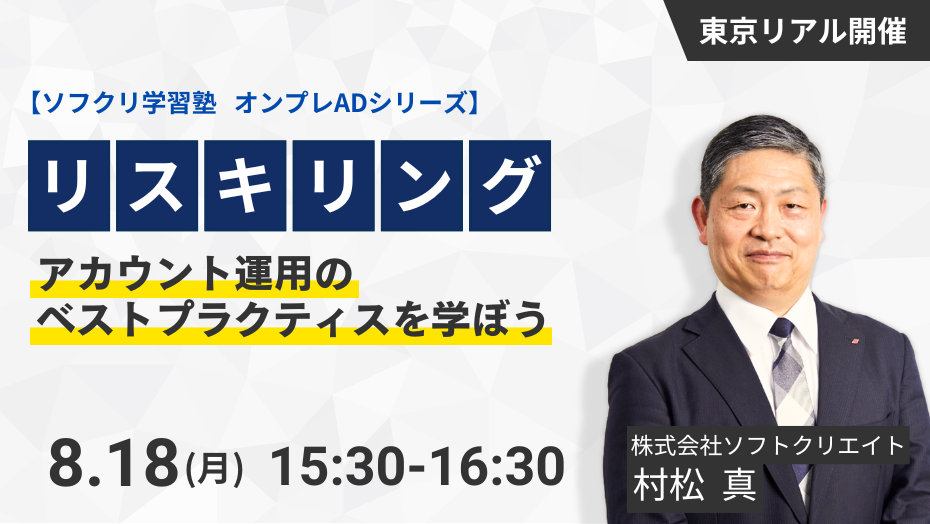 東京リアル開催

【ソフクリ学習塾 オンプレADシリーズ】

リスキリング

アカウント運用の
ベストプラクティスを学ぼう

8.18(月) 15:30-16:30

株式会社ソフトクリエイト
村松 真